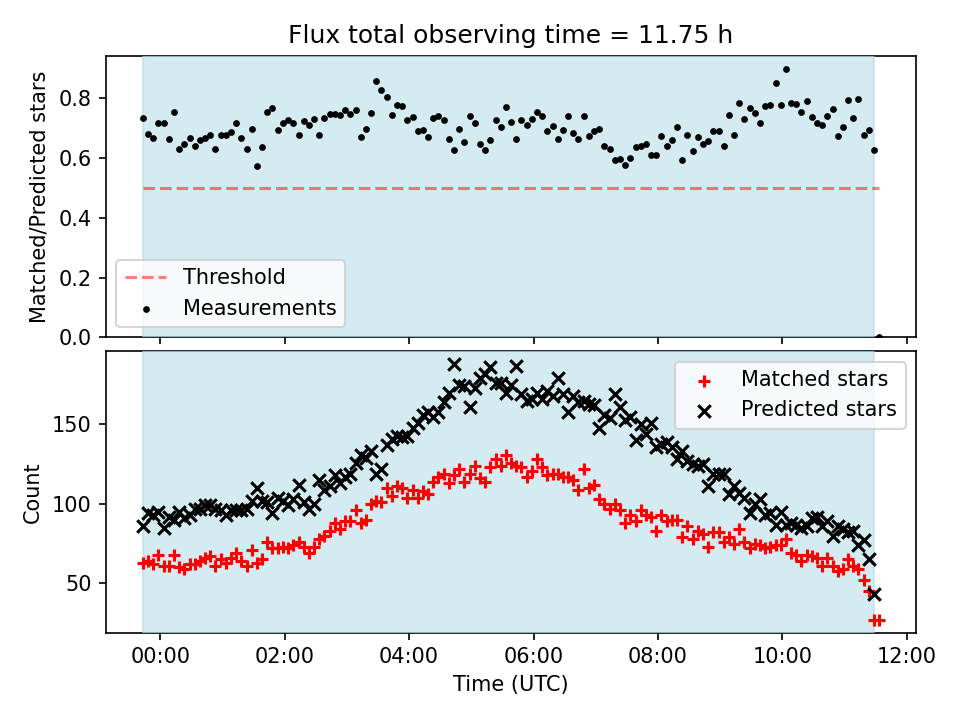 Flux total observing time = 11.75 h

Matched/Predicted stars

0.8
0.6
0.4
0.2
0.0

Threshold
Measurements

Count

150
100
50

Matched stars
Predicted stars

00:00
02:00
04:00
06:00
08:00
10:00
12:00

Time (UTC)